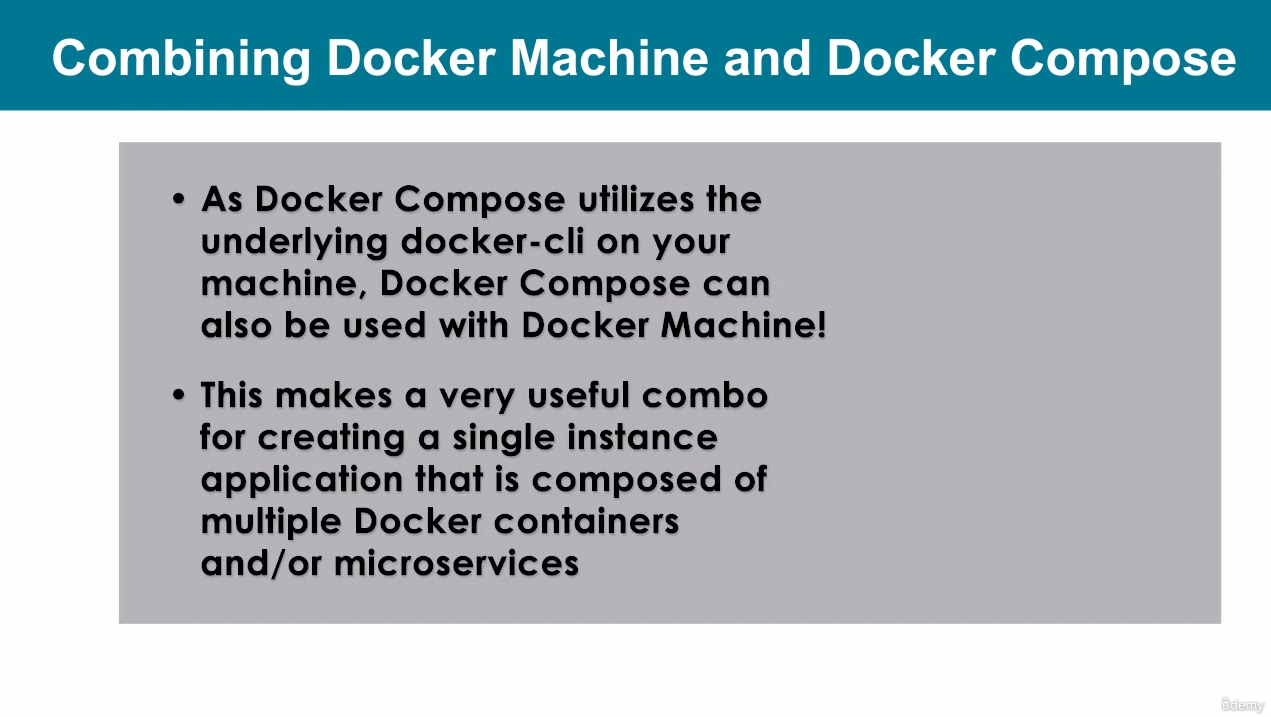 Combining Docker Machine and Docker Compose

• As Docker Compose utilizes the underlying docker-cli on your machine, Docker Compose can also be used with Docker Machine!

• This makes a very useful combo for creating a single instance application that is composed of multiple Docker containers and/or microservices

Udemy